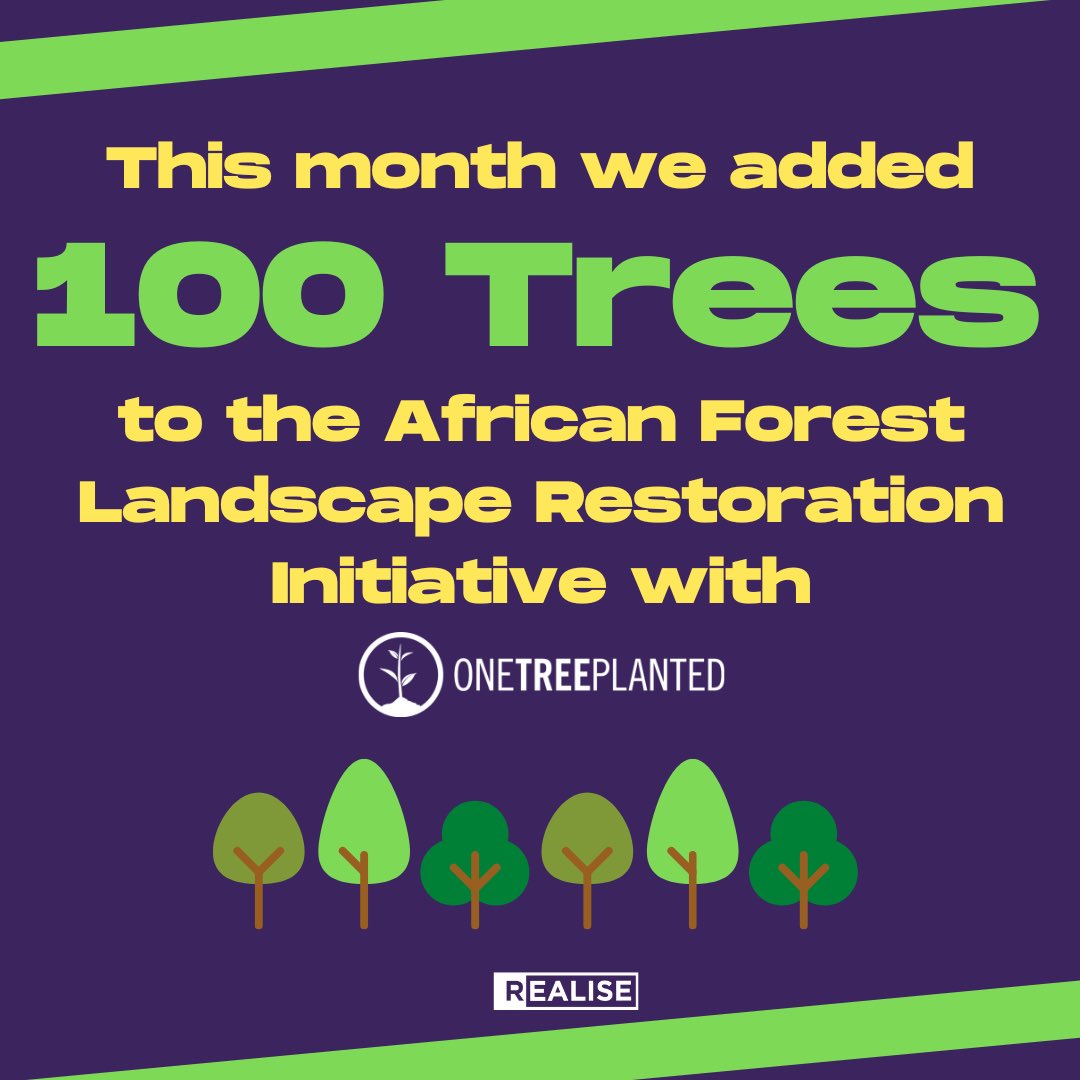 This month we added

100 Trees

to the African Forest Landscape Restoration Initiative with

ONETREEPLANTED

REALISE